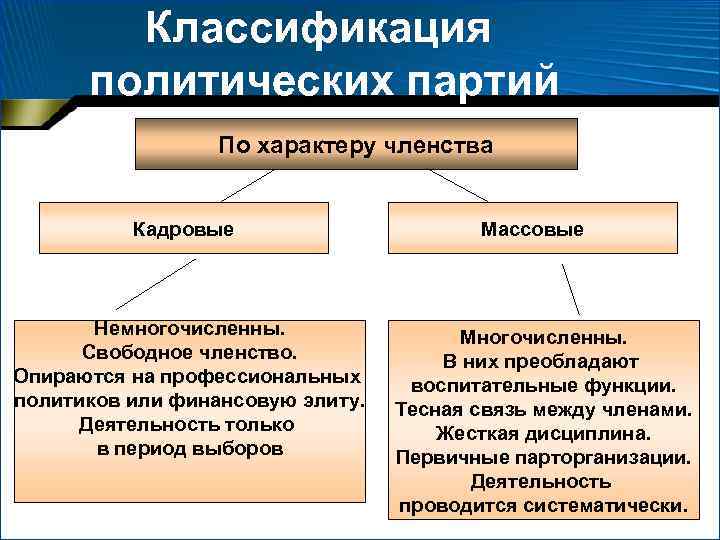 Классификация политических партий

По характеру членства

Кадровые

Массовые

Немногочисленны. Свободное членство. Опираются на профессиональных политиков или финансовую элиту. Деятельность только в период выборов

Многочисленны. В них преобладают воспитательные функции. Тесная связь между членами. Жесткая дисциплина. Первичные парторганизации. Деятельность проводится систематически.